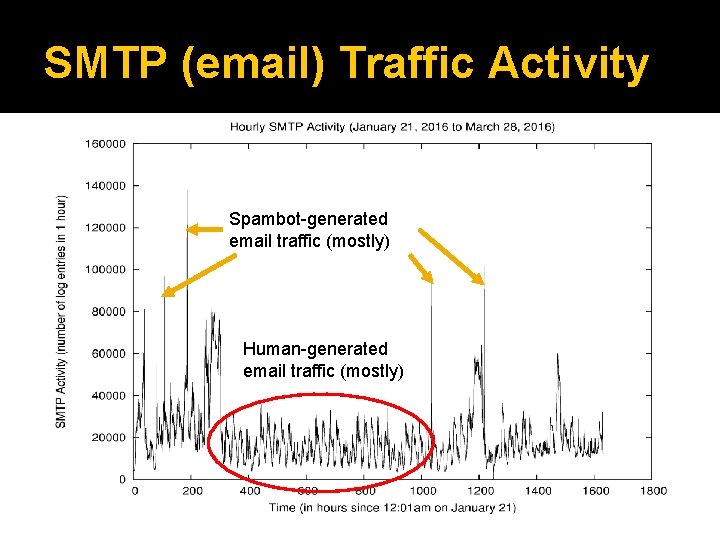 SMTP (email) Traffic Activity

Hourly SMTP Activity (January 21, 2016 to March 28, 2016)

SMTP Activity (number of log entries in 1 hour)

160000
140000
120000
100000
80000
60000
40000
20000
0

Spambot-generated email traffic (mostly)

Human-generated email traffic (mostly)

0 200 400 600 800 1000 1200 1400 1600 1800

Time (in hours since 12:01am on January 21)